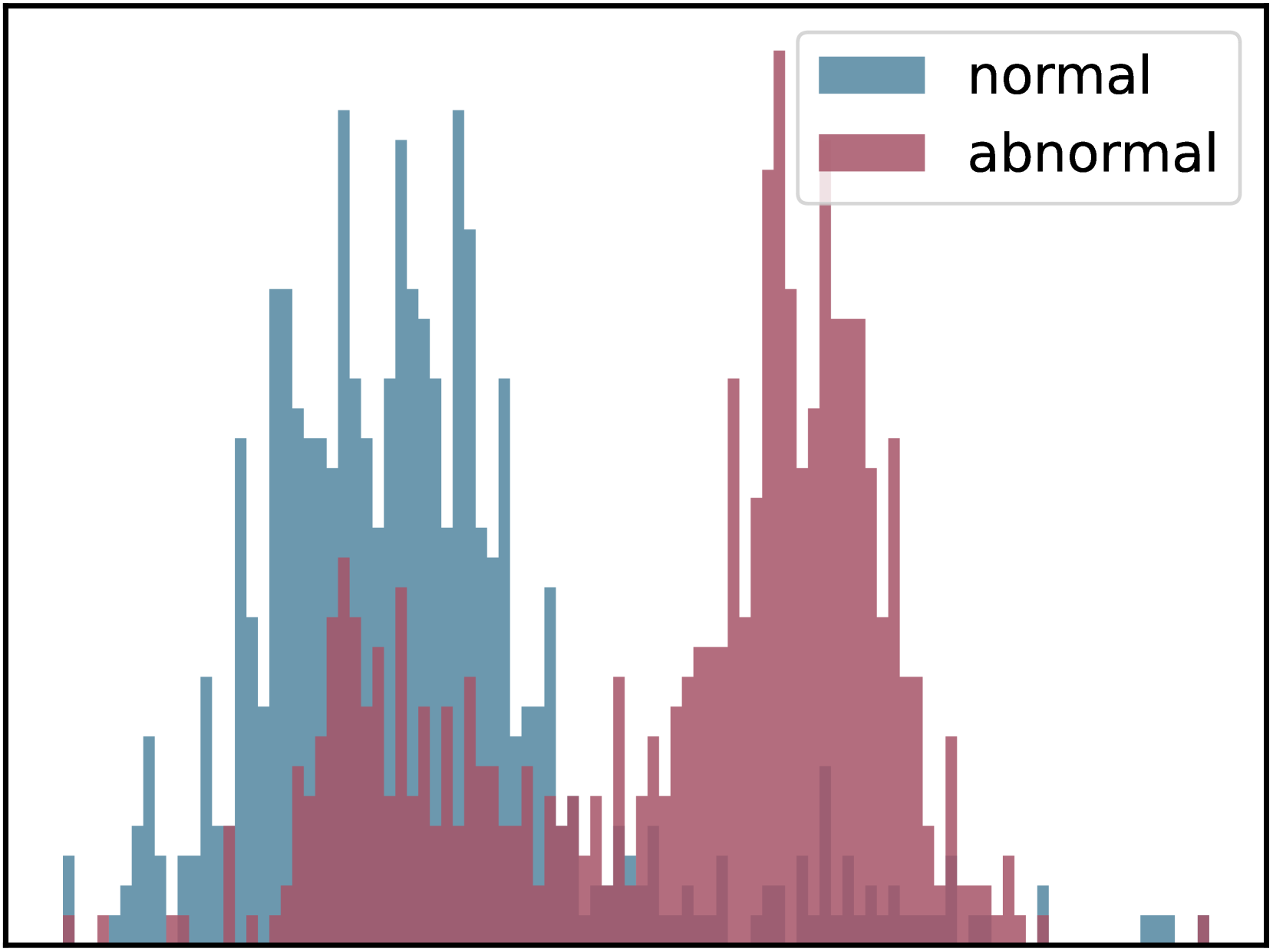 normal
abnormal